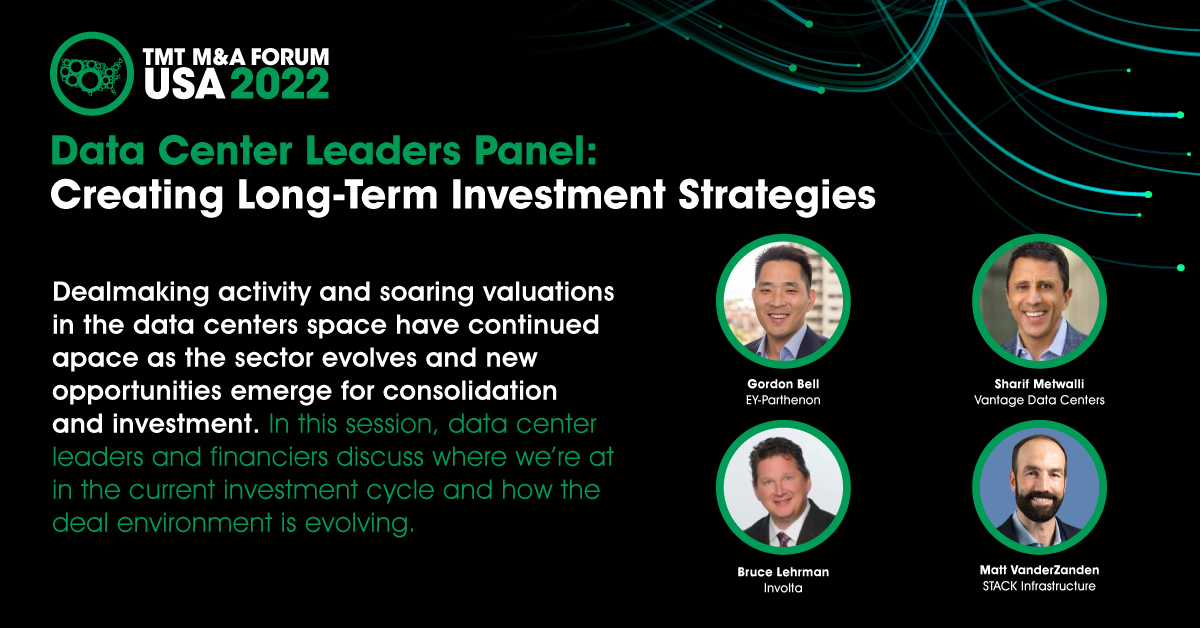 TMT M&A FORUM
USA 2022

Data Center Leaders Panel:
Creating Long-Term Investment Strategies

Dealmaking activity and soaring valuations in the data centers space have continued apace as the sector evolves and new opportunities emerge for consolidation and investment. In this session, data center leaders and financiers discuss where we're at in the current investment cycle and how the deal environment is evolving.

Gordon Bell
EY-Parthenon

Sharif Metwalli
Vantage Data Centers

Bruce Lehrman
Involta

Matt VanderZanden
STACK Infrastructure